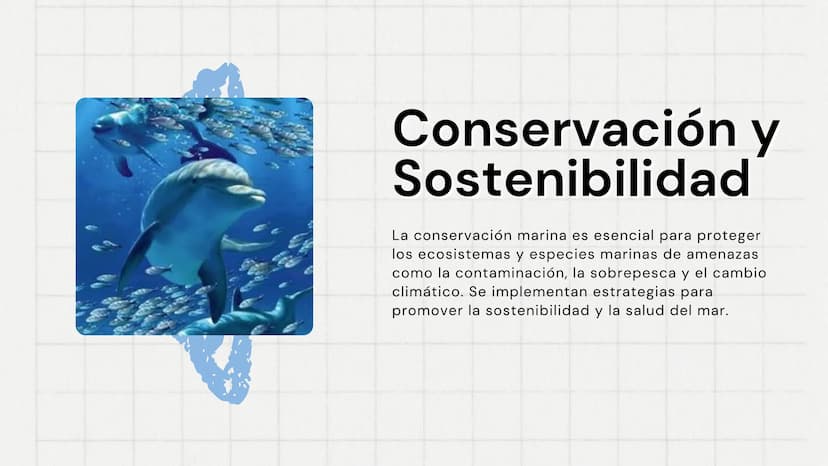 Conservación y Sostenibilidad

La conservación marina es esencial para proteger los ecosistemas y especies marinas de amenazas como la contaminación, la sobrepesca y el cambio climático. Se implementan estrategias para promover la sostenibilidad y la salud del mar.